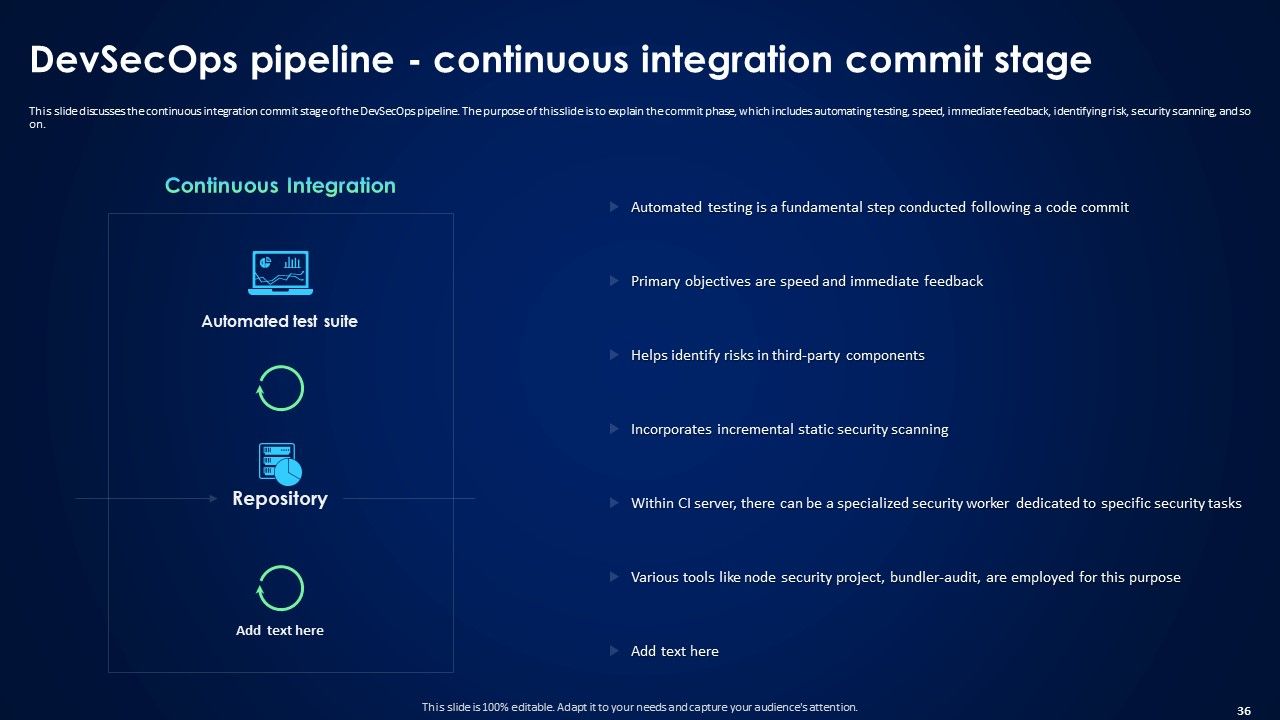 DevSecOps pipeline - continuous integration commit stage

This slide discusses the continuous integration commit stage of the DevSecOps pipeline. The purpose of this slide is to explain the commit phase, which includes automating testing, speed, immediate feedback, identifying risk, security scanning, and so on.

Continuous Integration

Automated test suite

Repository

Add text here

Automated testing is a fundamental step conducted following a code commit

Primary objectives are speed and immediate feedback

Helps identify risks in third-party components

Incorporates incremental static security scanning

Within CI server, there can be a specialized security worker dedicated to specific security tasks

Various tools like node security project, bundler-audit, are employed for this purpose

Add text here

This slide is 100% editable. Adapt it to your needs and capture your audience's attention.

36